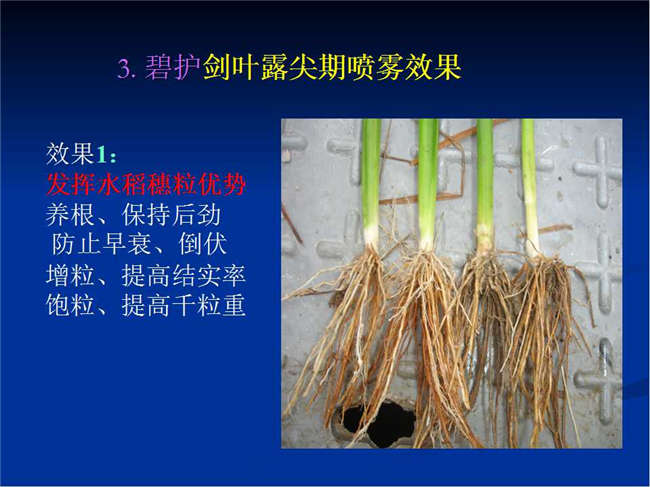 3. 碧护剑叶露尖期喷雾效果

效果1：
发挥水稻穗粒优势
养根、保持后劲
防止早衰、倒伏
增粒、提高结实率
饱粒、提高千粒重